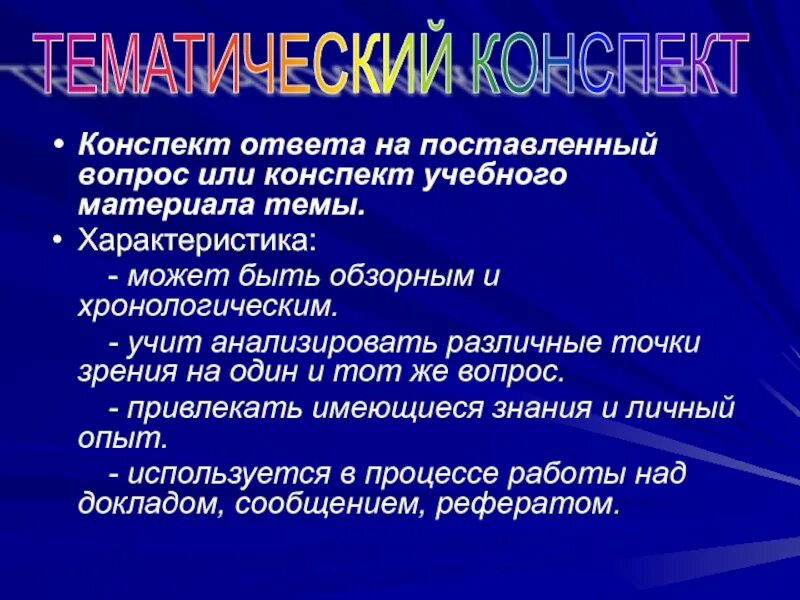 ТЕМАТИЧЕСКИЙ КОНСПЕКТ

• Конспект ответа на поставленный вопрос или конспект учебного материала темы.

• Характеристика:

- может быть обзорным и хронологическим.

- учит анализировать различные точки зрения на один и тот же вопрос.

- привлекать имеющиеся знания и личный опыт.

- используется в процессе работы над докладом, сообщением, рефератом.